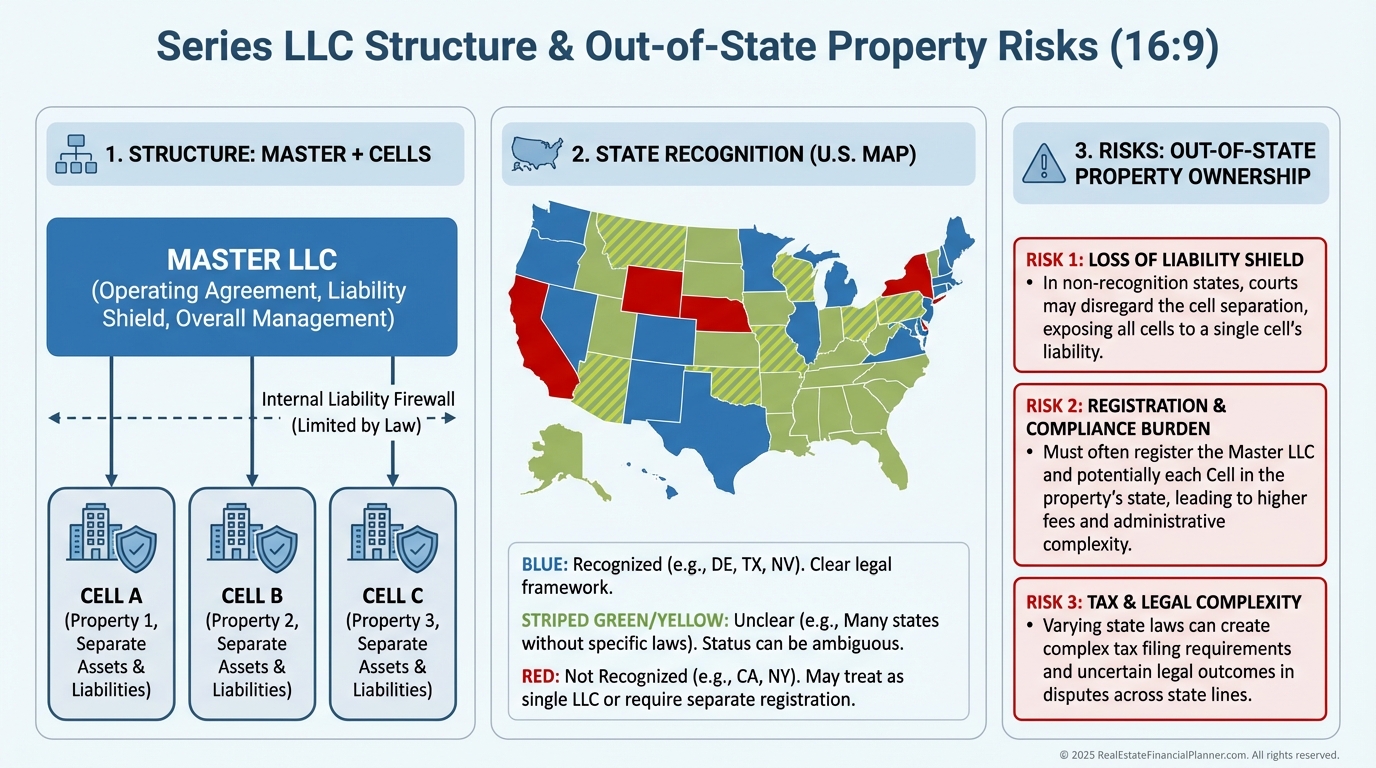 Series LLC Structure & Out-of-State Property Risks (16:9)

1. STRUCTURE: MASTER + CELLS

MASTER LLC
(Operating Agreement, Liability Shield, Overall Management)

Internal Liability Firewall (Limited by Law)

CELL A
(Property 1, Separate Assets & Liabilities)

CELL B
(Property 2, Separate Assets & Liabilities)

CELL C
(Property 3, Separate Assets & Liabilities)

2. STATE RECOGNITION (U.S. MAP)

BLUE: Recognized (e.g., DE, TX, NV). Clear legal framework.

STRIPED GREEN/YELLOW: Unclear (e.g., Many states without specific laws). Status can be ambiguous.

RED: Not Recognized (e.g., CA, NY). May treat as single LLC or require separate registration.

3. RISKS: OUT-OF-STATE PROPERTY OWNERSHIP

RISK 1: LOSS OF LIABILITY SHIELD
• In non-recognition states, courts may disregard the cell separation, exposing all cells to a single cell's liability.

RISK 2: REGISTRATION & COMPLIANCE BURDEN
• Must often register the Master LLC and potentially each Cell in the property's state, leading to higher fees and administrative complexity.

RISK 3: TAX & LEGAL COMPLEXITY
• Varying state laws can create complex tax filing requirements and uncertain legal outcomes in disputes across state lines.

© 2025 RealEstateFinancialPlanner.com. All rights reserved.